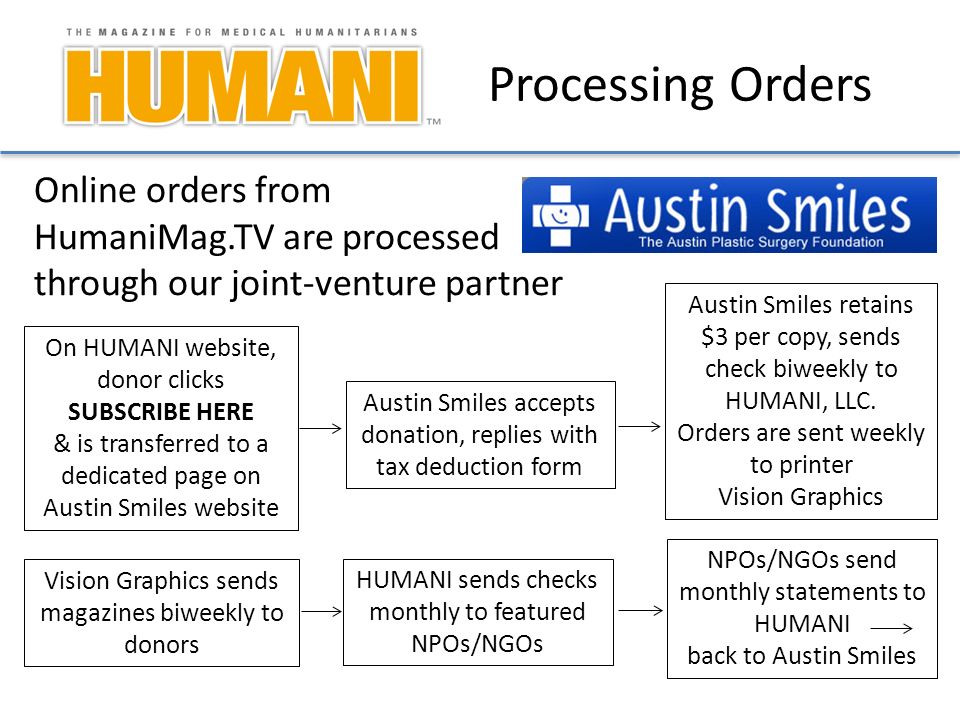 THE MAGAZINE FOR MEDICAL HUMANITARIANS

HUMANI™

Processing Orders

Online orders from HumaniMag.TV are processed through our joint-venture partner

Austin Smiles
The Austin Plastic Surgery Foundation

On HUMANI website, donor clicks SUBSCRIBE HERE & is transferred to a dedicated page on Austin Smiles website

Austin Smiles accepts donation, replies with tax deduction form

Austin Smiles retains $3 per copy, sends check biweekly to HUMANI, LLC. Orders are sent weekly to printer Vision Graphics

Vision Graphics sends magazines biweekly to donors

HUMANI sends checks monthly to featured NPOs/NGOs

NPOs/NGOs send monthly statements to HUMANI back to Austin Smiles